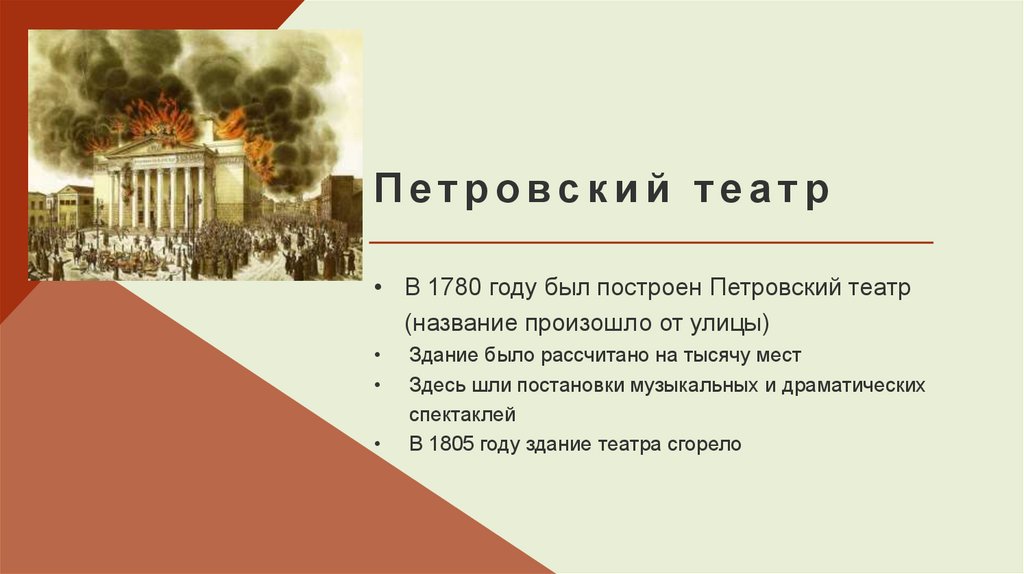 Петровский театр

• В 1780 году был построен Петровский театр (название произошло от улицы)
• Здание было рассчитано на тысячу мест
• Здесь шли постановки музыкальных и драматических спектаклей
• В 1805 году здание театра сгорело